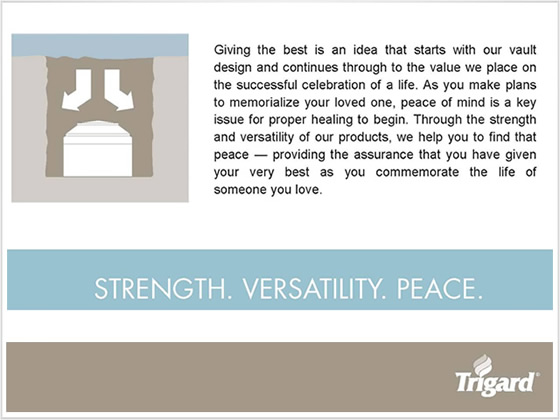 Giving the best is an idea that starts with our vault design and continues through to the value we place on the successful celebration of a life. As you make plans to memorialize your loved one, peace of mind is a key issue for proper healing to begin. Through the strength and versatility of our products, we help you to find that peace — providing the assurance that you have given your very best as you commemorate the life of someone you love.

STRENGTH. VERSATILITY. PEACE.

Trigard®